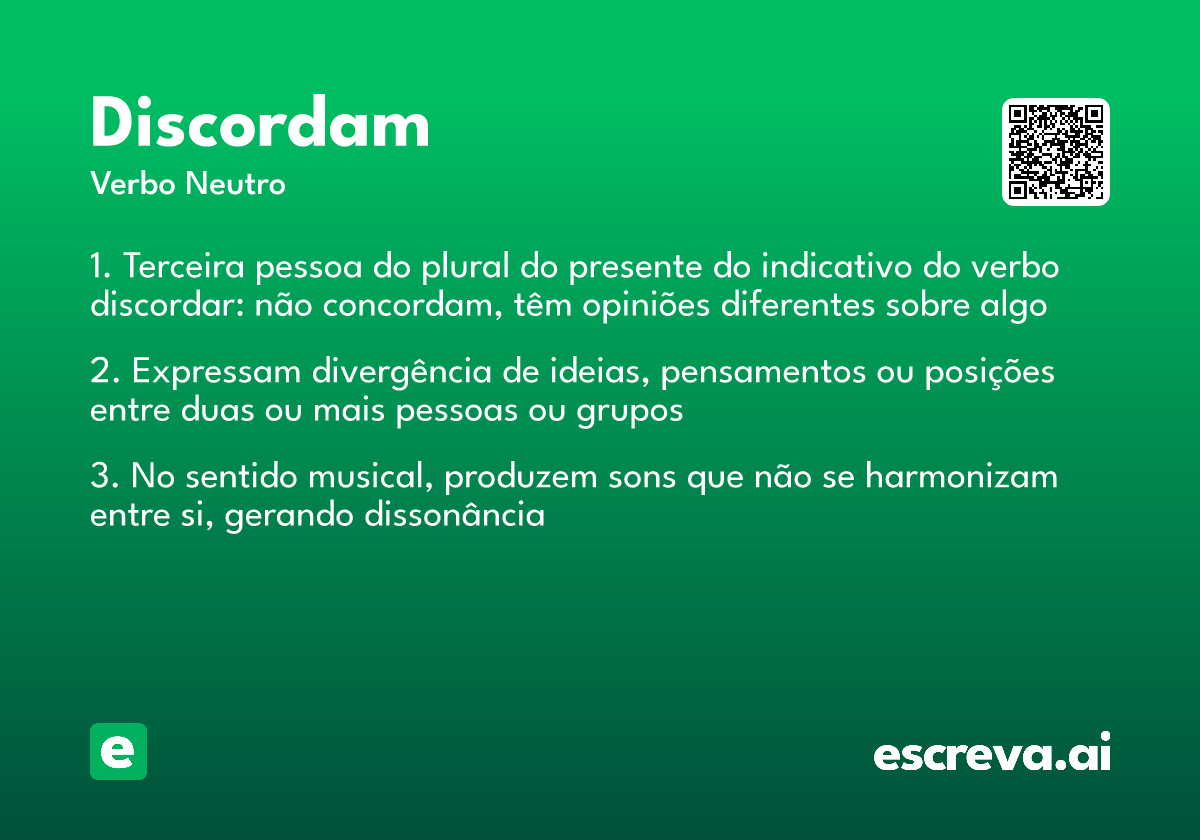 Discordam
Verbo Neutro

1. Terceira pessoa do plural do presente do indicativo do verbo discordar: não concordam, têm opiniões diferentes sobre algo

2. Expressam divergência de ideias, pensamentos ou posições entre duas ou mais pessoas ou grupos

3. No sentido musical, produzem sons que não se harmonizam entre si, gerando dissonância

e

escreva.ai